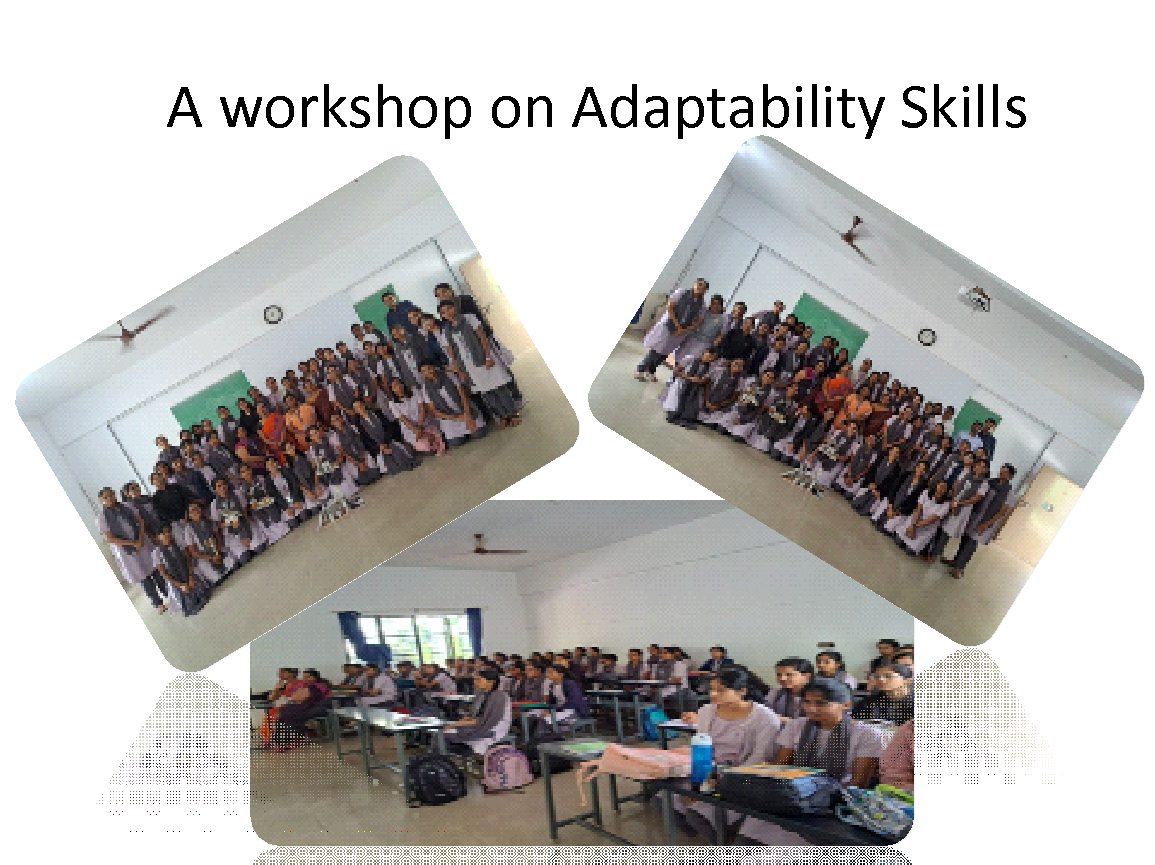 A workshop on Adaptability Skills